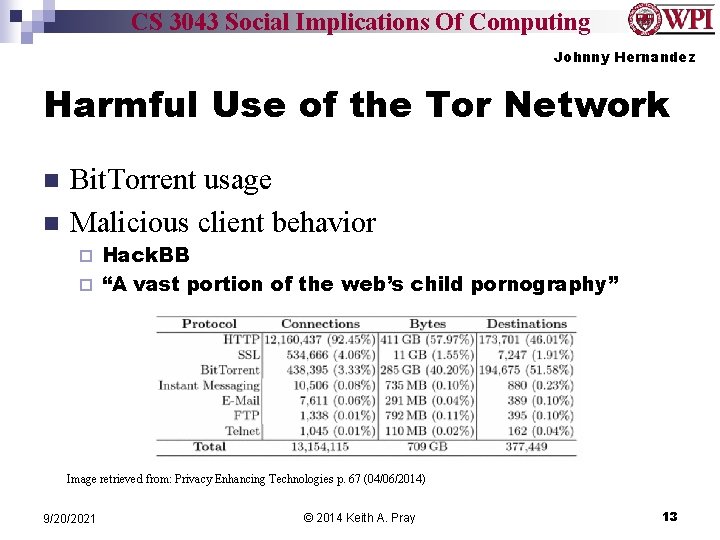 CS 3043 Social Implications Of Computing

WPI

Johnny Hernandez

Harmful Use of the Tor Network

BitTorrent usage

Malicious client behavior

HackBB

“A vast portion of the web’s child pornography”

| Protocol | Connections | Bytes | Destinations |
|---|---|---|---|
| HTTP | 12,160,437 (92.45%) | 411 GB (57.97%) | 173,701 (46.01%) |
| SSL | 534,666 (4.06%) | 11 GB (1.55%) | 7,247 (1.91%) |
| BitTorrent | 438,395 (3.33%) | 285 GB (40.20%) | 194,675 (51.58%) |
| Instant Messaging | 10,506 (0.08%) | 735 MB (0.10%) | 880 (0.23%) |
| E-Mail | 7,611 (0.06%) | 291 MB (0.04%) | 389 (0.10%) |
| FTP | 1,338 (0.01%) | 792 MB (0.11%) | 395 (0.10%) |
| Telnet | 1,045 (0.01%) | 110 MB (0.02%) | 162 (0.04%) |
| Total | 13,154,115 | 709 GB | 377,449 |

Image retrieved from: Privacy Enhancing Technologies p. 67 (04/06/2014)

9/20/2021

© 2014 Keith A. Pray

13